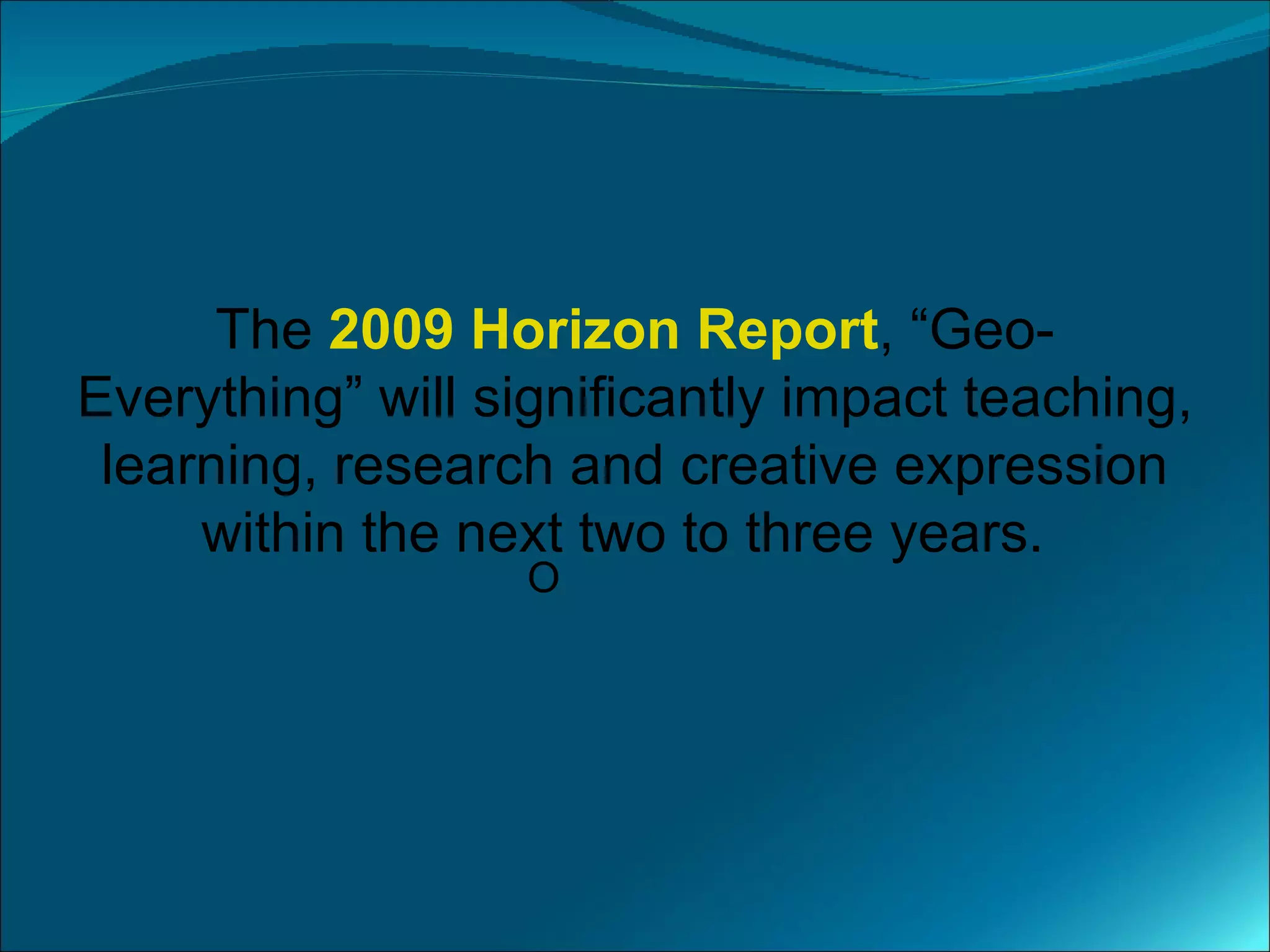 The 2009 Horizon Report, “Geo-Everything” will significantly impact teaching, learning, research and creative expression within the next two to three years.
O